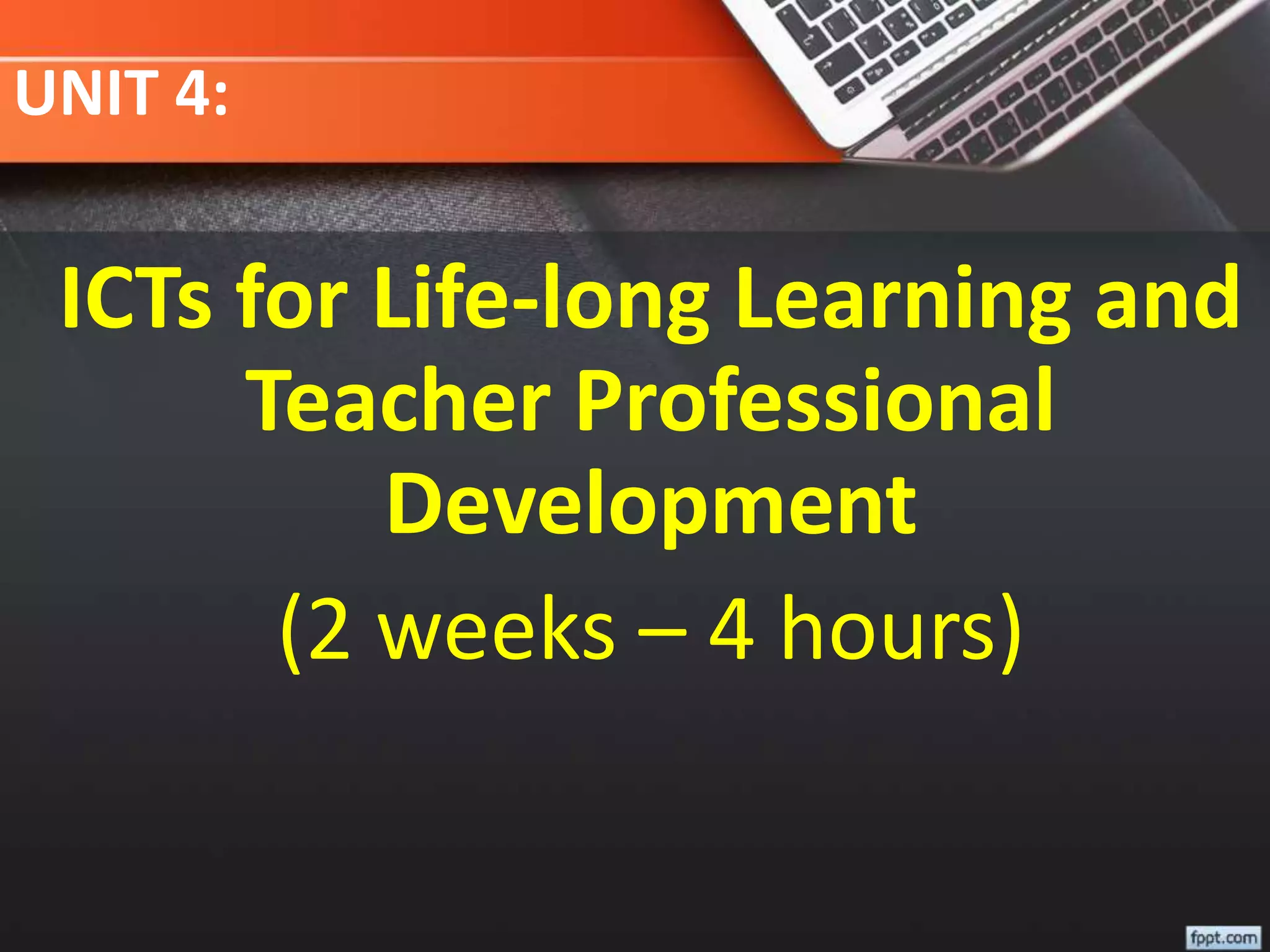 UNIT 4:

ICTs for Life-long Learning and Teacher Professional Development

(2 weeks – 4 hours)

fppt.com